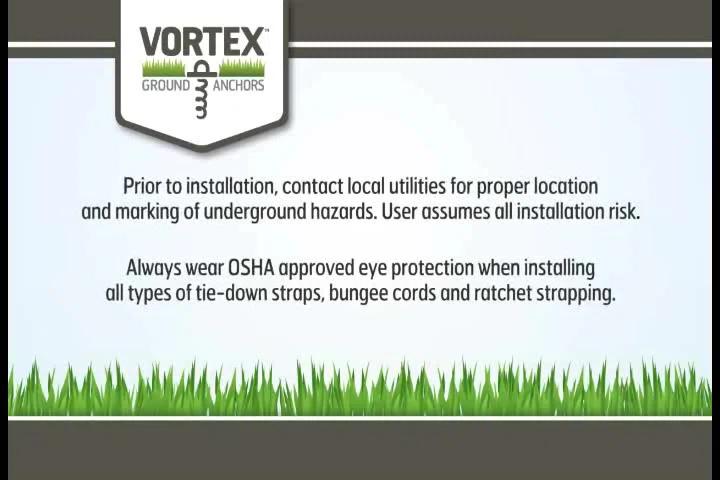 VORTEX™
GROUND ANCHORS

Prior to installation, contact local utilities for proper location and marking of underground hazards. User assumes all installation risk.

Always wear OSHA approved eye protection when installing all types of tie-down straps, bungee cords and ratchet strapping.